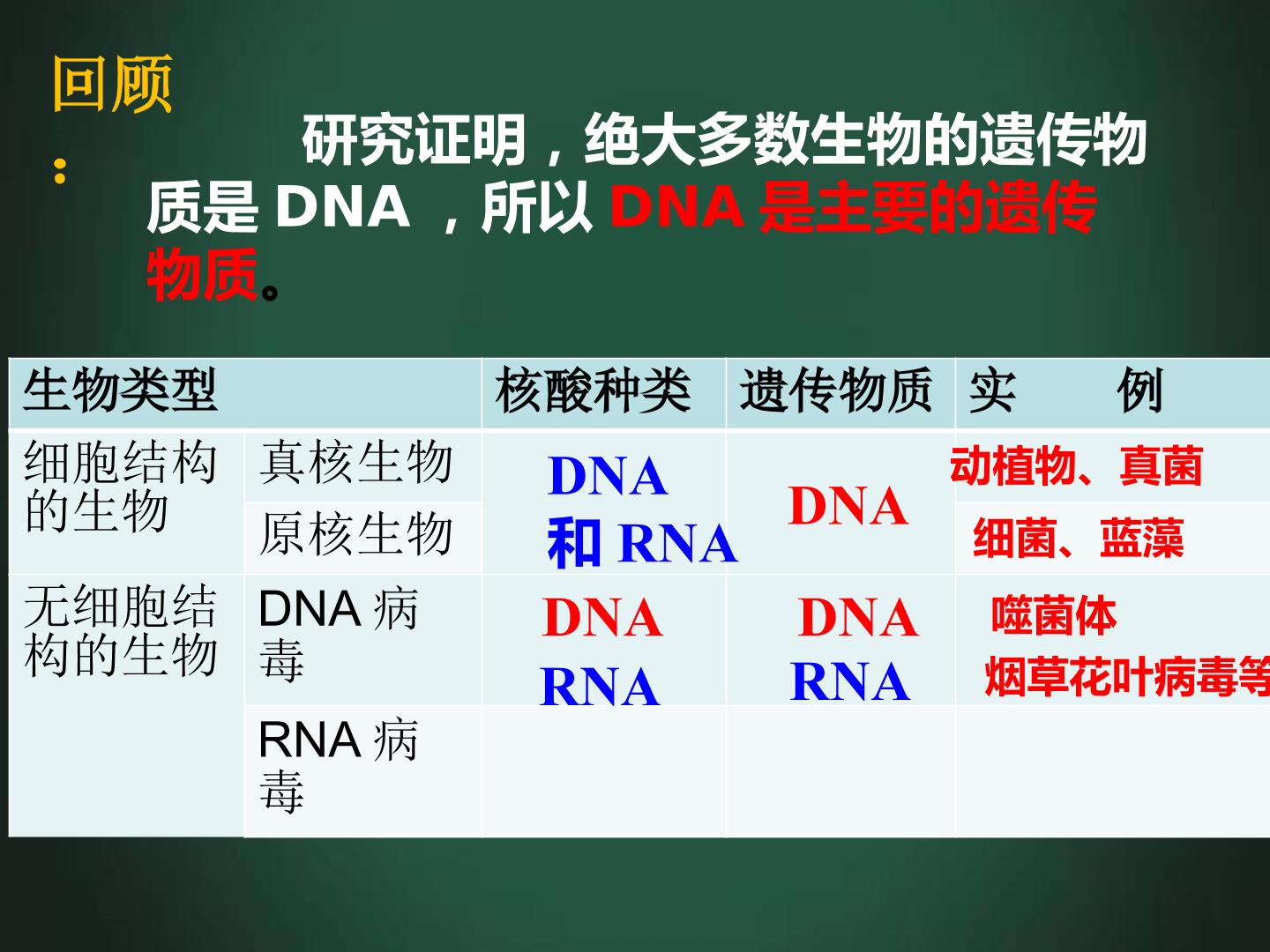 回顾：

研究证明，绝大多数生物的遗传物质是DNA，所以DNA是主要的遗传物质。

| 生物类型 | | 核酸种类 | 遗传物质 | 实 例 |
|---|---|---|---|---|
| 细胞结构的生物 | 真核生物 | DNA和RNA | DNA | 动植物、真菌 |
| | 原核生物 | | | 细菌、蓝藻 |
| 无细胞结构的生物 | DNA病毒 | DNA | DNA | 噬菌体 |
| | RNA病毒 | RNA | RNA | 烟草花叶病毒等 |